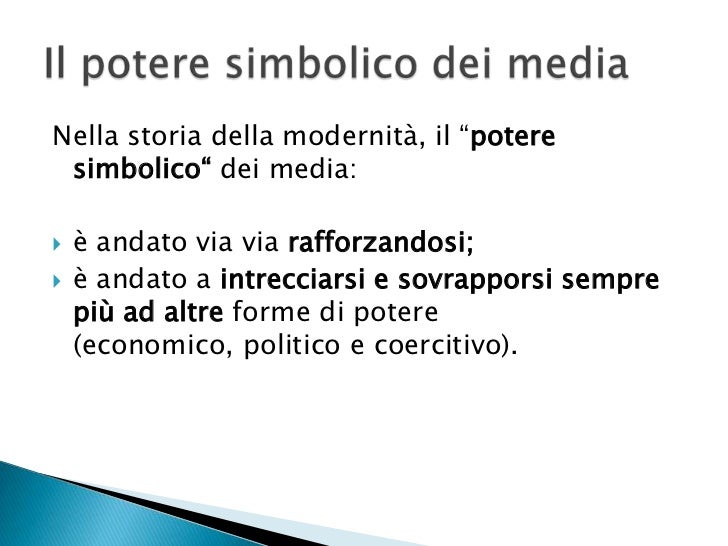 Il potere simbolico dei media

Nella storia della modernità, il “potere simbolico“ dei media:

è andato via via rafforzandosi;

è andato a intrecciarsi e sovrapporsi sempre più ad altre forme di potere (economico, politico e coercitivo).